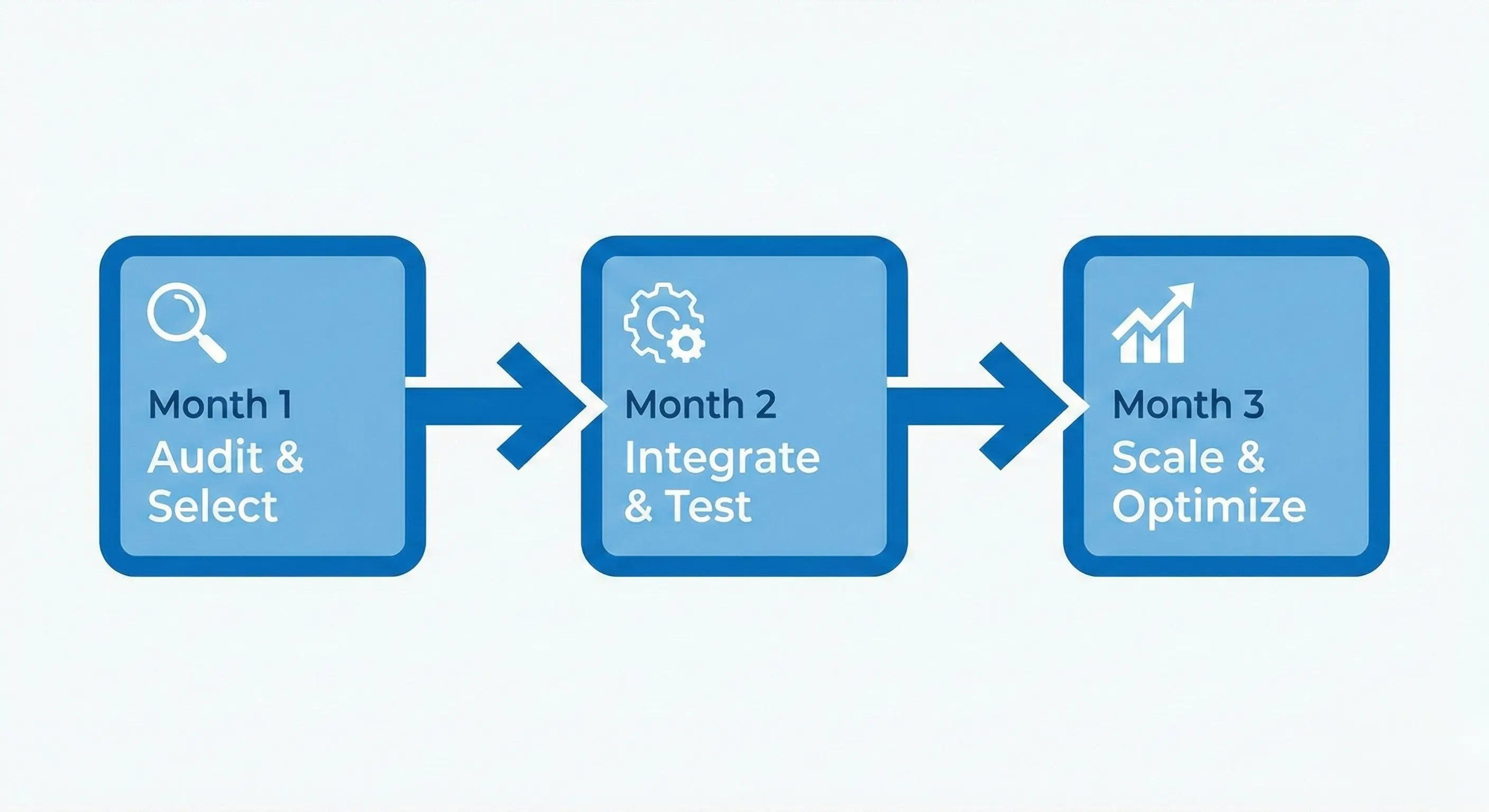 Month 1
Audit & Select

Month 2
Integrate & Test

Month 3
Scale & Optimize